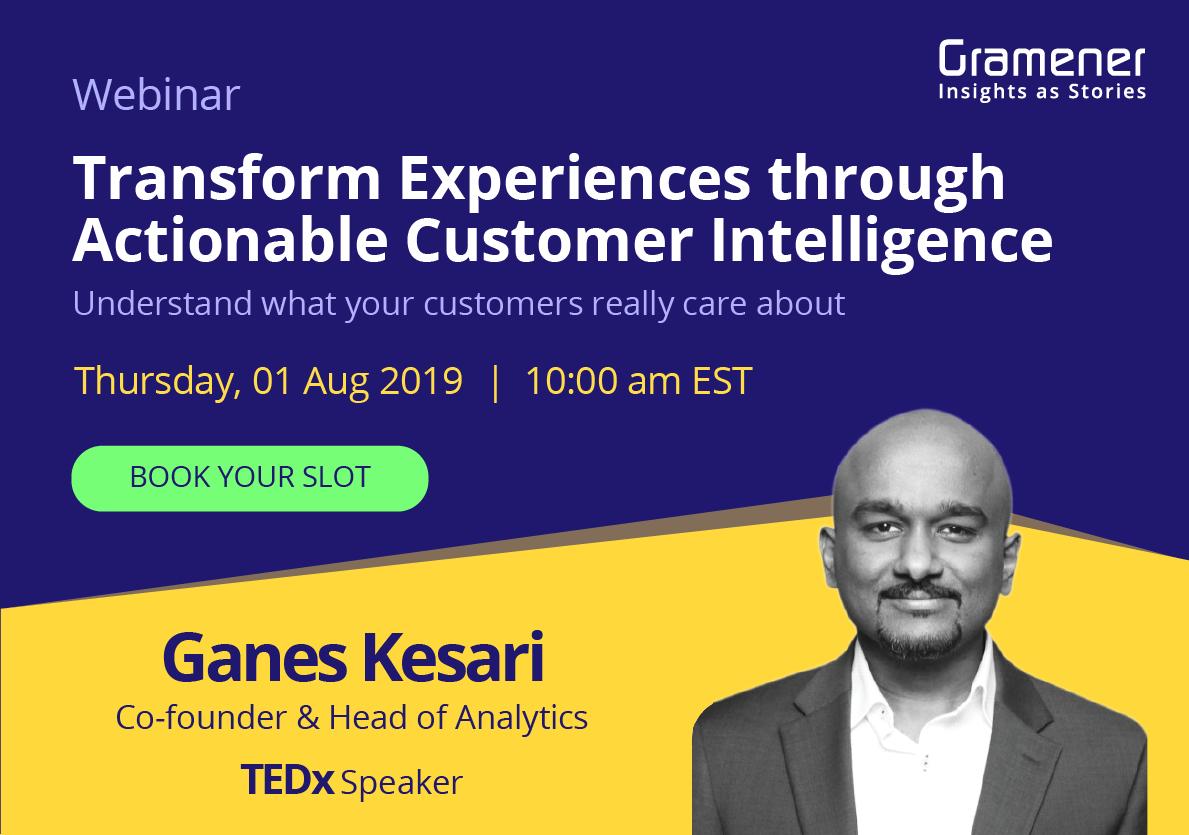 Gramener
Insights as Stories

Webinar

Transform Experiences through Actionable Customer Intelligence

Understand what your customers really care about

Thursday, 01 Aug 2019 | 10:00 am EST

BOOK YOUR SLOT

Ganes Kesari

Co-founder & Head of Analytics

TEDx Speaker